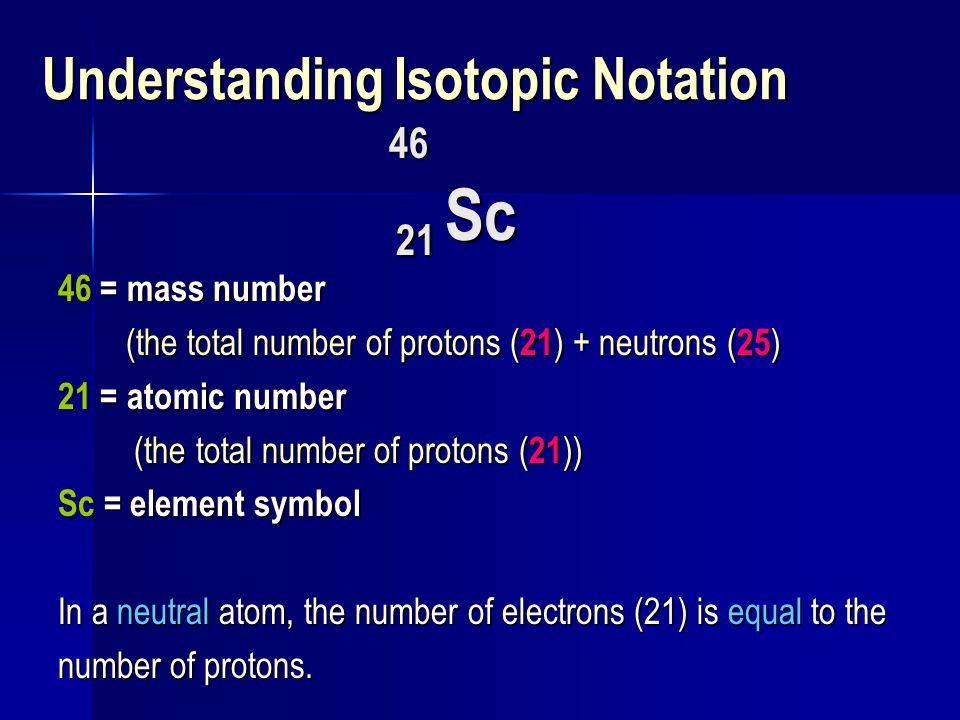 Understanding Isotopic Notation

$^{46}_{21}Sc$

46 = mass number

(the total number of protons (21) + neutrons (25)

21 = atomic number

(the total number of protons (21))

Sc = element symbol

In a neutral atom, the number of electrons (21) is equal to the number of protons.